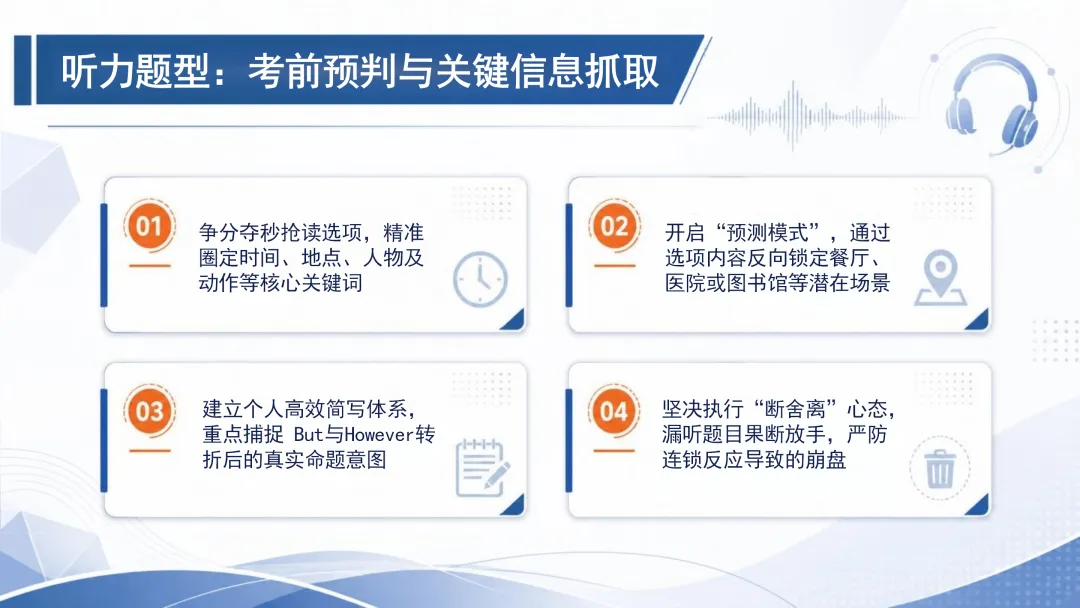 听力题型：考前预判与关键信息抓取

01
争分夺秒抢读选项，精准圈定时间、地点、人物及动作等核心关键词

02
开启“预测模式”，通过选项内容反向锁定餐厅、医院或图书馆等潜在场景

03
建立个人高效简写体系，重点捕捉 But与However转折后的真实命题意图

04
坚决执行“断舍离”心态，漏听题目果断放手，严防连锁反应导致的崩盘